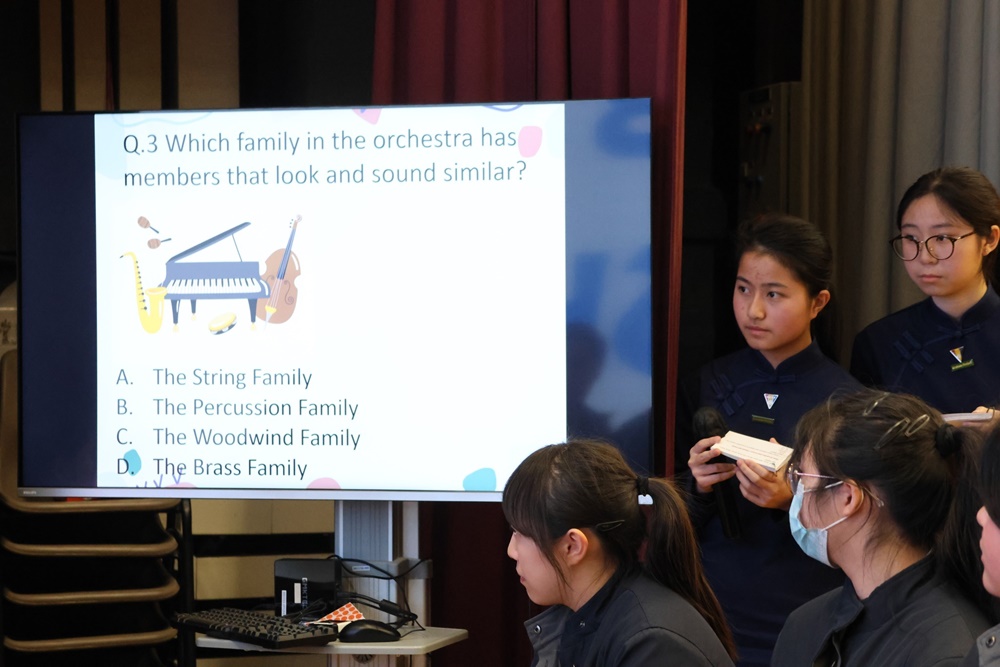 Q.3 Which family in the orchestra has members that look and sound similar?

A. The String Family
B. The Percussion Family
C. The Woodwind Family
D. The Brass Family